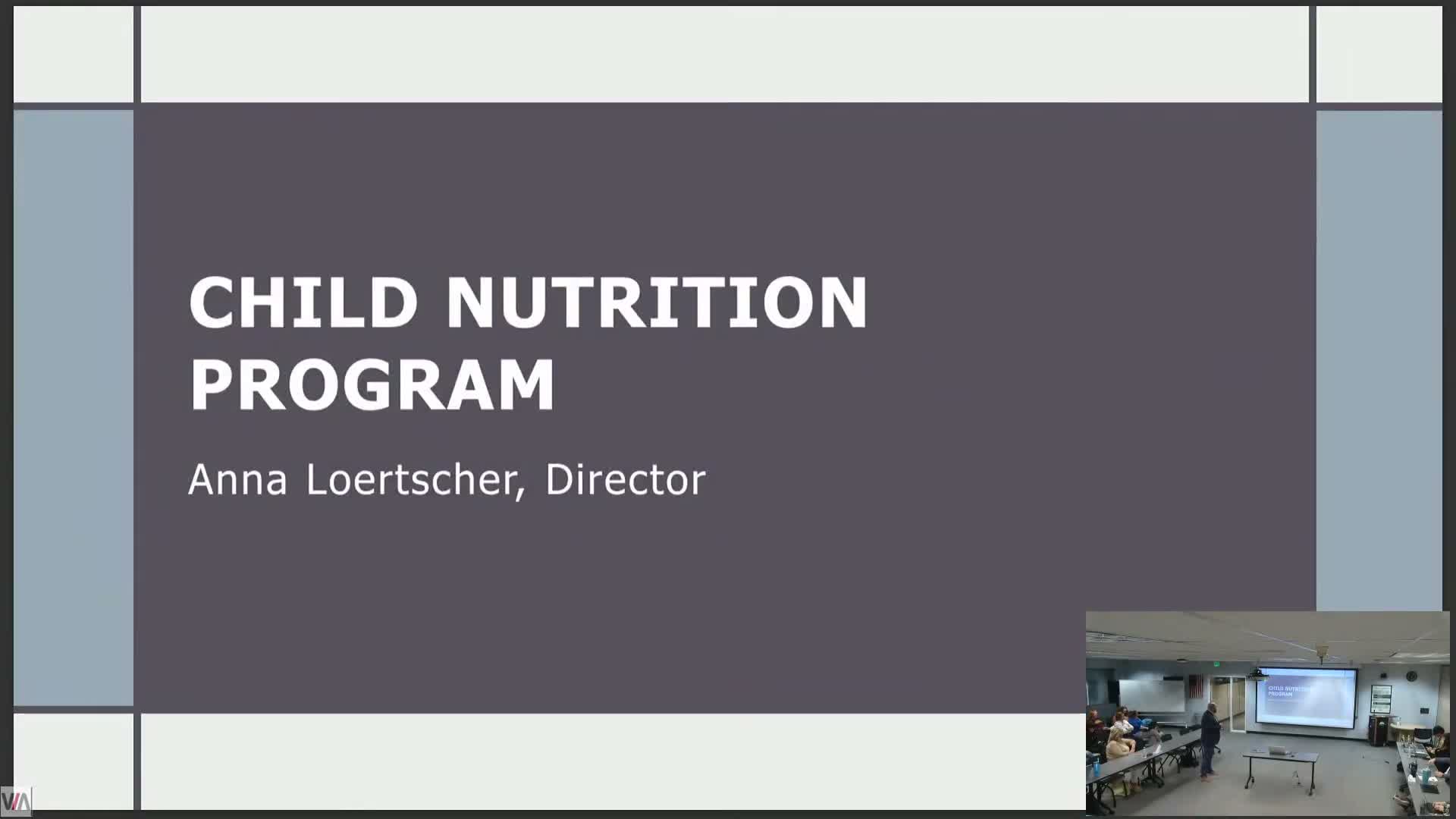 CHILD NUTRITION PROGRAM

Anna Loertscher, Director

CHILD NUTRITION PROGRAM

VA